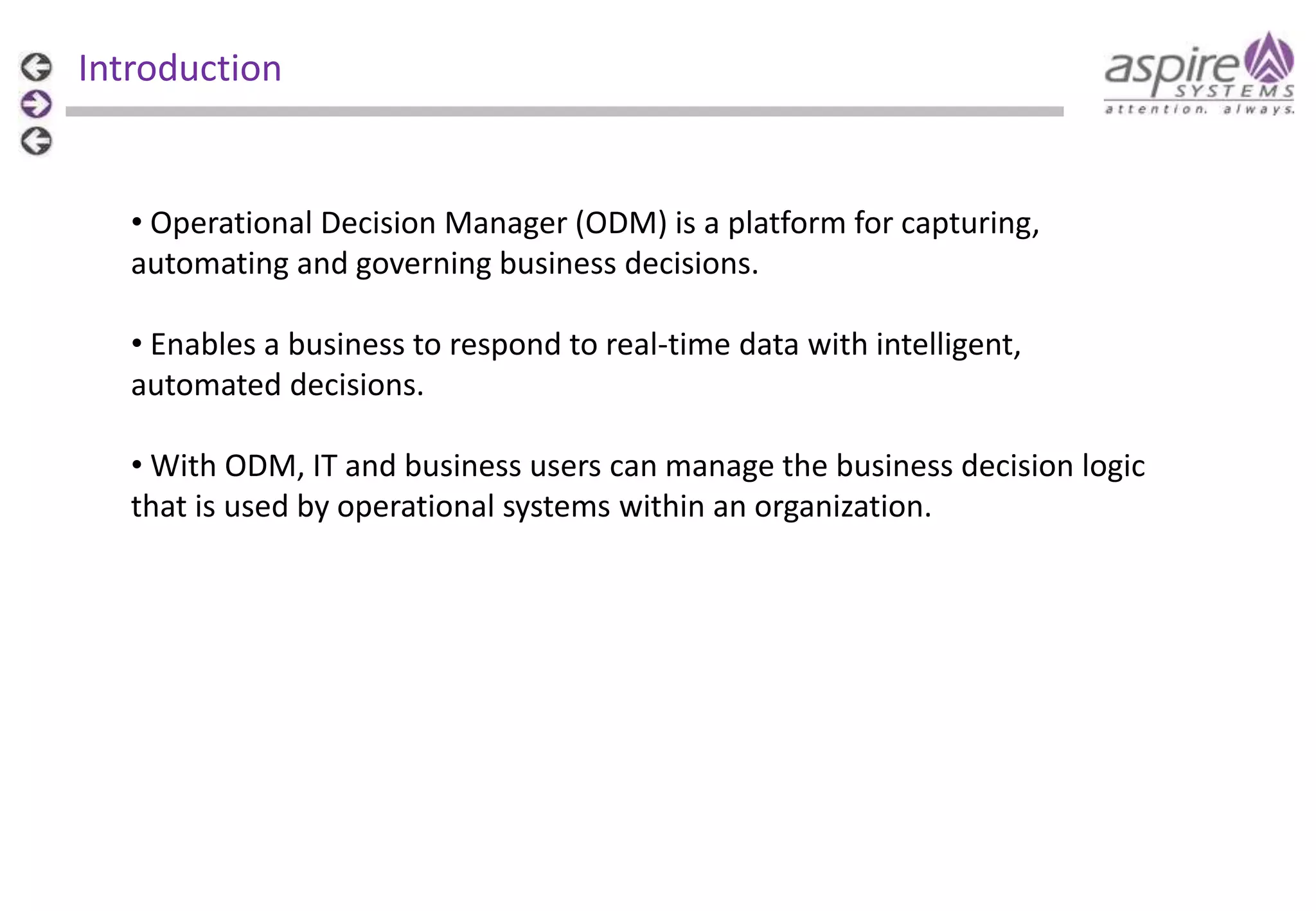 Introduction

aspire SYSTEMS attention. always.

• Operational Decision Manager (ODM) is a platform for capturing, automating and governing business decisions.

• Enables a business to respond to real-time data with intelligent, automated decisions.

• With ODM, IT and business users can manage the business decision logic that is used by operational systems within an organization.